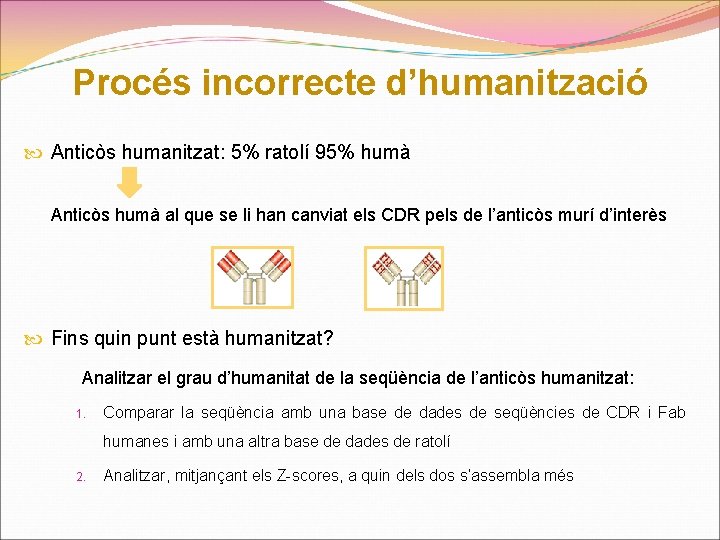 Procés incorrecte d’humanització

Anticòs humanitzat: 5% ratolí 95% humà

Anticòs humà al que se li han canviat els CDR pels de l’anticòs murí d’interès

Fins quin punt està humanitzat?

Analitzar el grau d’humanitat de la seqüència de l’anticòs humanitzat:

1. Comparar la seqüència amb una base de dades de seqüències de CDR i Fab humanes i amb una altra base de dades de ratolí

2. Analitzar, mitjançant els Z-scores, a quin dels dos s’assembla més